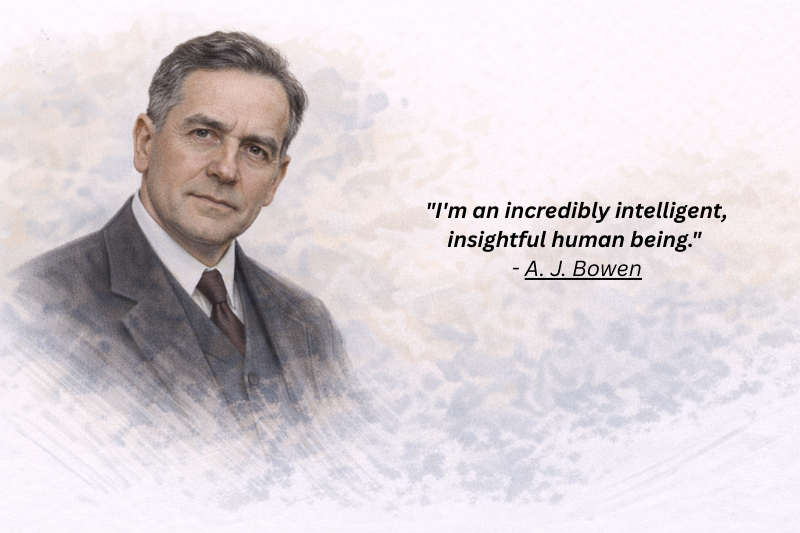 "I'm an incredibly intelligent, insightful human being."
- A. J. Bowen